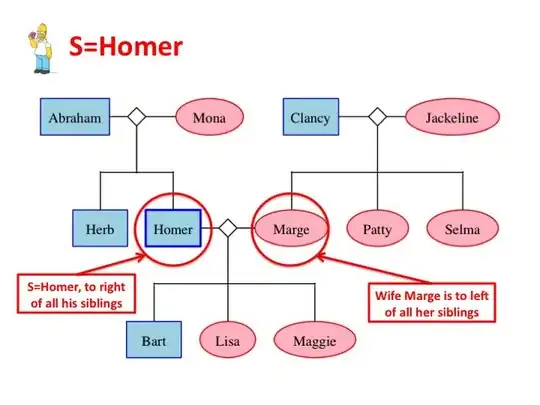 S=Homer

Abraham

Mona

Clancy

Jackeline

Herb

Homer

Marge

Patty

Selma

S=Homer, to right of all his siblings

Wife Marge is to left of all her siblings

Bart

Lisa

Maggie